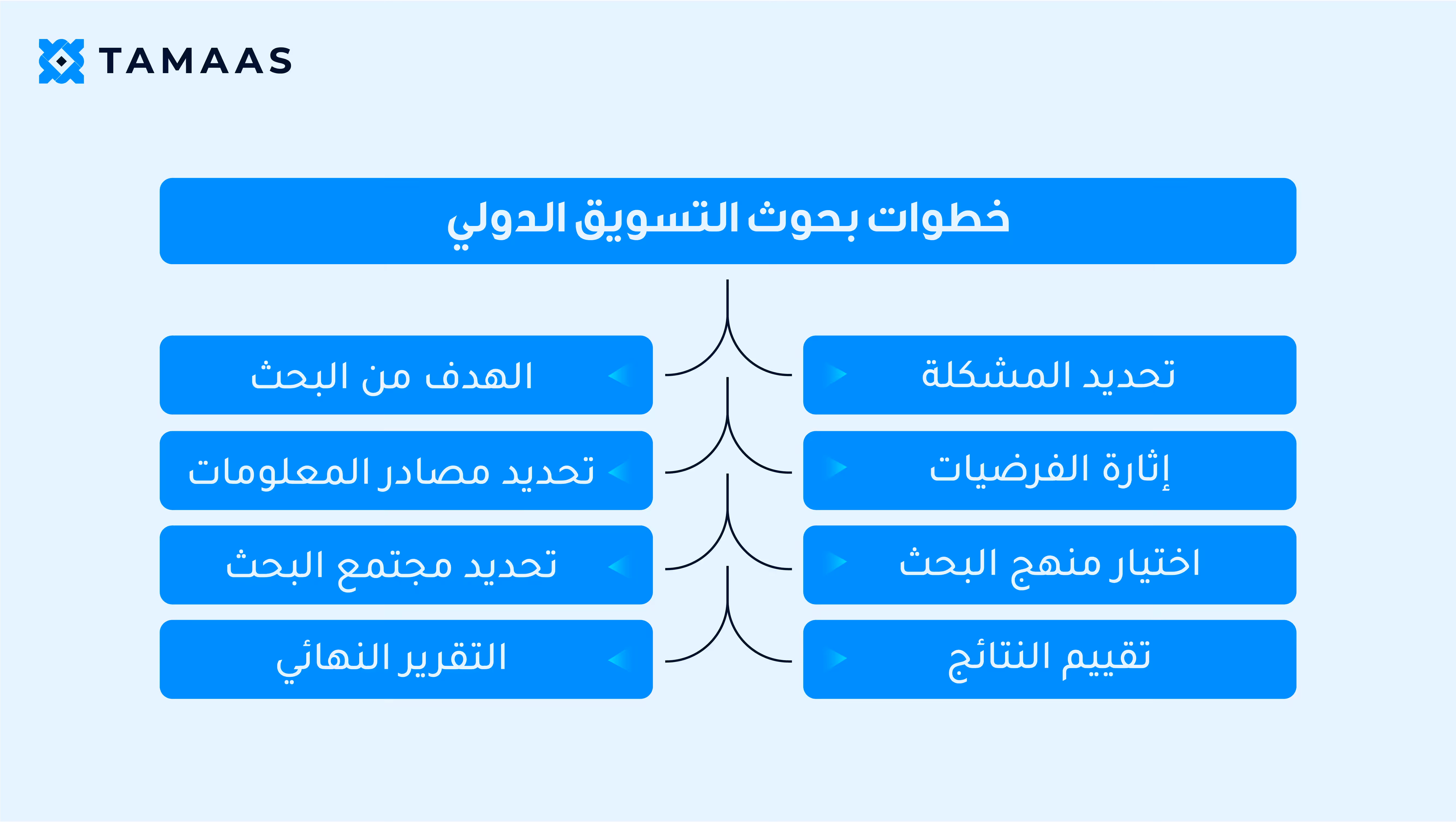 TAMAAS

خطوات بحوث التسويق الدولي

تحديد المشكلة
الهدف من البحث

إثارة الفرضيات
تحديد مصادر المعلومات

اختيار منهج البحث
تحديد مجتمع البحث

تقييم النتائج
التقرير النهائي